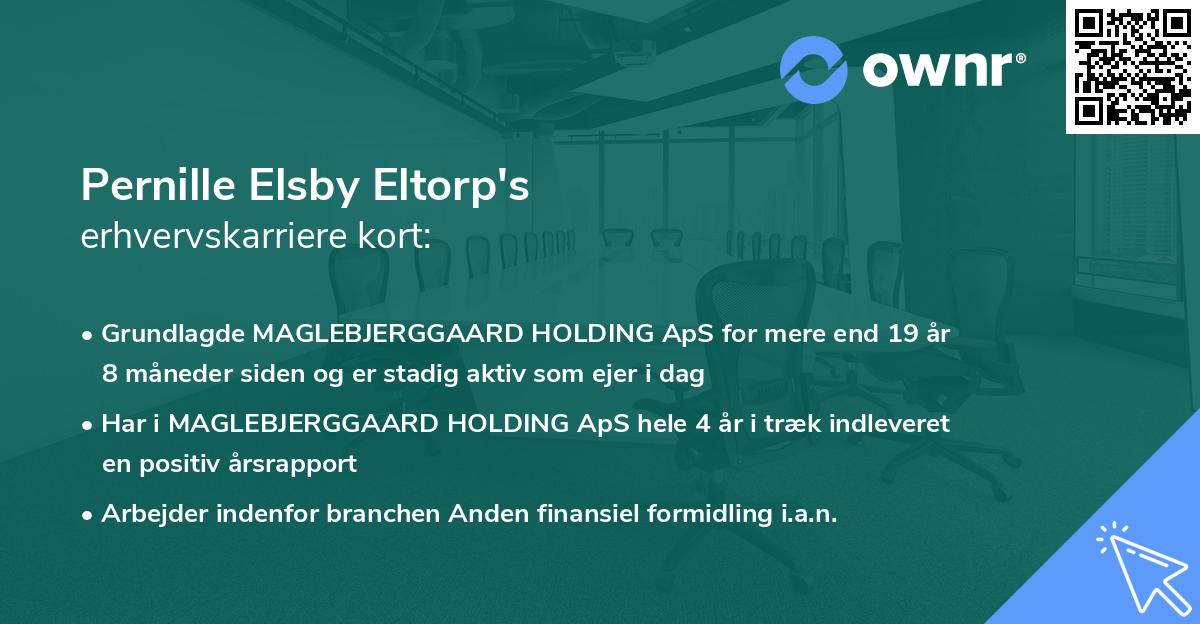 ownr®

Pernille Elsby Eltorp's
erhvervskarriere kort:

• Grundlagde MAGLEBJERGGAARD HOLDING ApS for mere end 19 år 8 måneder siden og er stadig aktiv som ejer i dag

• Har i MAGLEBJERGGAARD HOLDING ApS hele 4 år i træk indleveret en positiv årsrapport

• Arbejder indenfor branchen Anden finansiel formidling i.a.n.